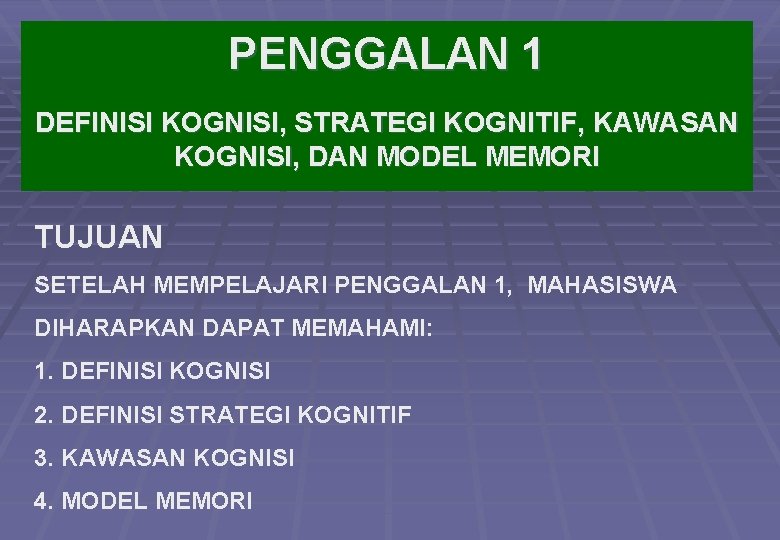 PENGGALAN 1

DEFINISI KOGNISI, STRATEGI KOGNITIF, KAWASAN KOGNISI, DAN MODEL MEMORI

TUJUAN

SETELAH MEMPELAJARI PENGGALAN 1, MAHASISWA DIHARAPKAN DAPAT MEMAHAMI:

1. DEFINISI KOGNISI

2. DEFINISI STRATEGI KOGNITIF

3. KAWASAN KOGNISI

4. MODEL MEMORI